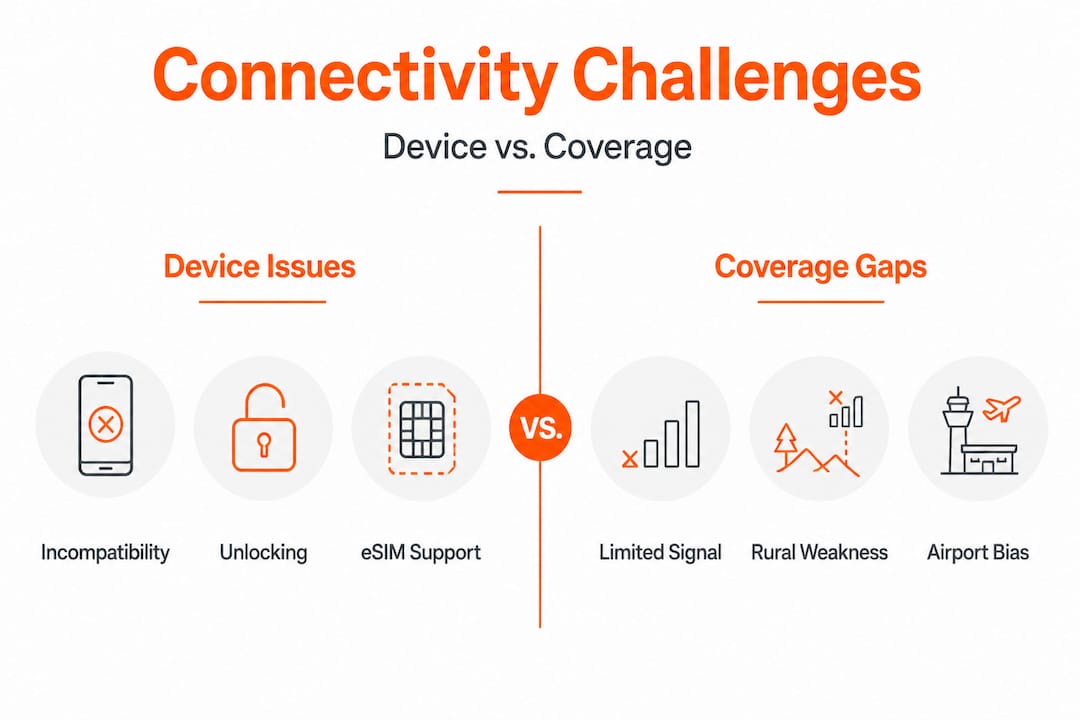 Connectivity Challenges

Device vs. Coverage

Device Issues

Incompatibility

Unlocking

eSIM Support

VS.

Coverage Gaps

Limited Signal

Rural Weakness

Airport Bias